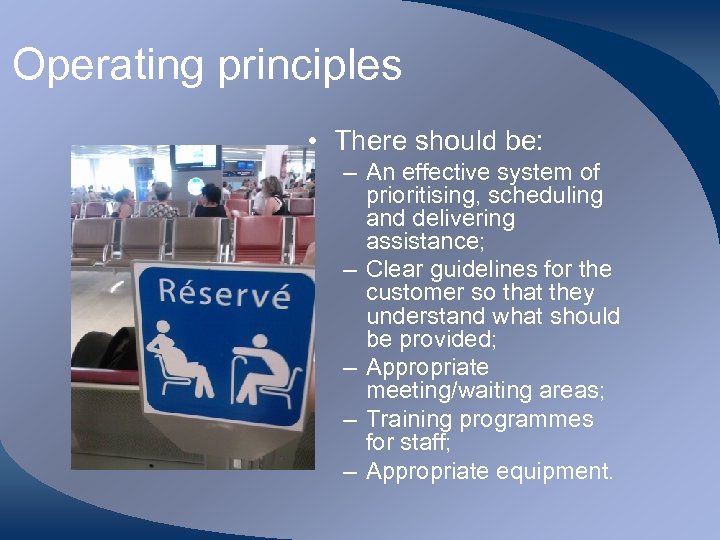 Operating principles

Réservé

• There should be:
– An effective system of prioritising, scheduling and delivering assistance;
– Clear guidelines for the customer so that they understand what should be provided;
– Appropriate meeting/waiting areas;
– Training programmes for staff;
– Appropriate equipment.